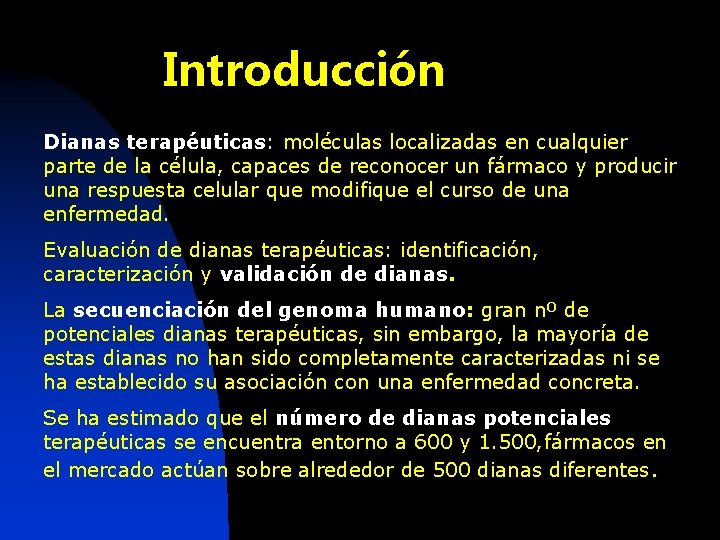 Introducción

Dianas terapéuticas: moléculas localizadas en cualquier parte de la célula, capaces de reconocer un fármaco y producir una respuesta celular que modifique el curso de una enfermedad.

Evaluación de dianas terapéuticas: identificación, caracterización y validación de dianas.

La secuenciación del genoma humano: gran nº de potenciales dianas terapéuticas, sin embargo, la mayoría de estas dianas no han sido completamente caracterizadas ni se ha establecido su asociación con una enfermedad concreta.

Se ha estimado que el número de dianas potenciales terapéuticas se encuentra entorno a 600 y 1.500,fármacos en el mercado actúan sobre alrededor de 500 dianas diferentes.